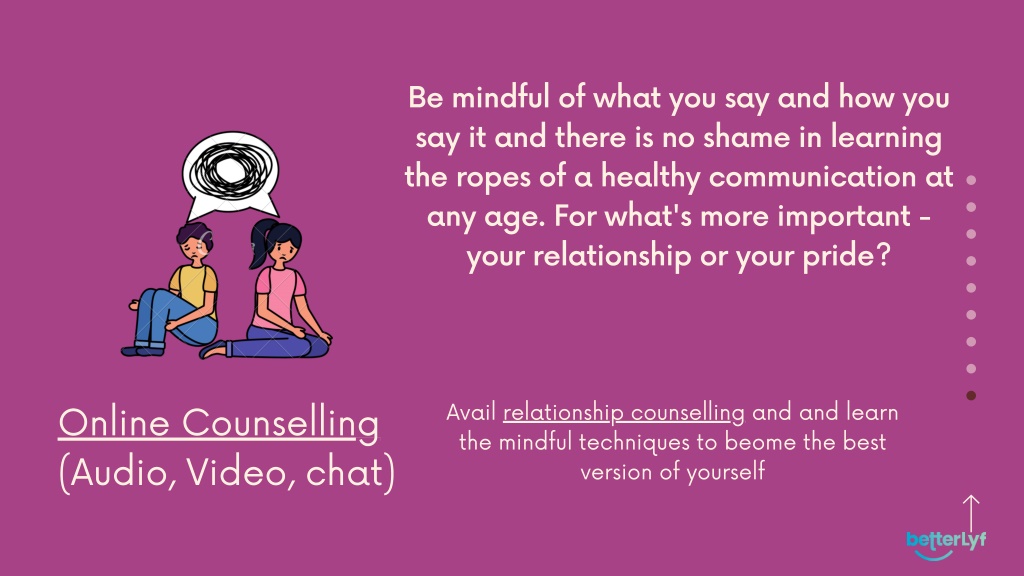 Be mindful of what you say and how you say it and there is no shame in learning the ropes of a healthy communication at any age. For what's more important - your relationship or your pride?

Online Counselling (Audio, Video, chat)

Avail relationship counselling and and learn the mindful techniques to beome the best version of yourself

betterLyf